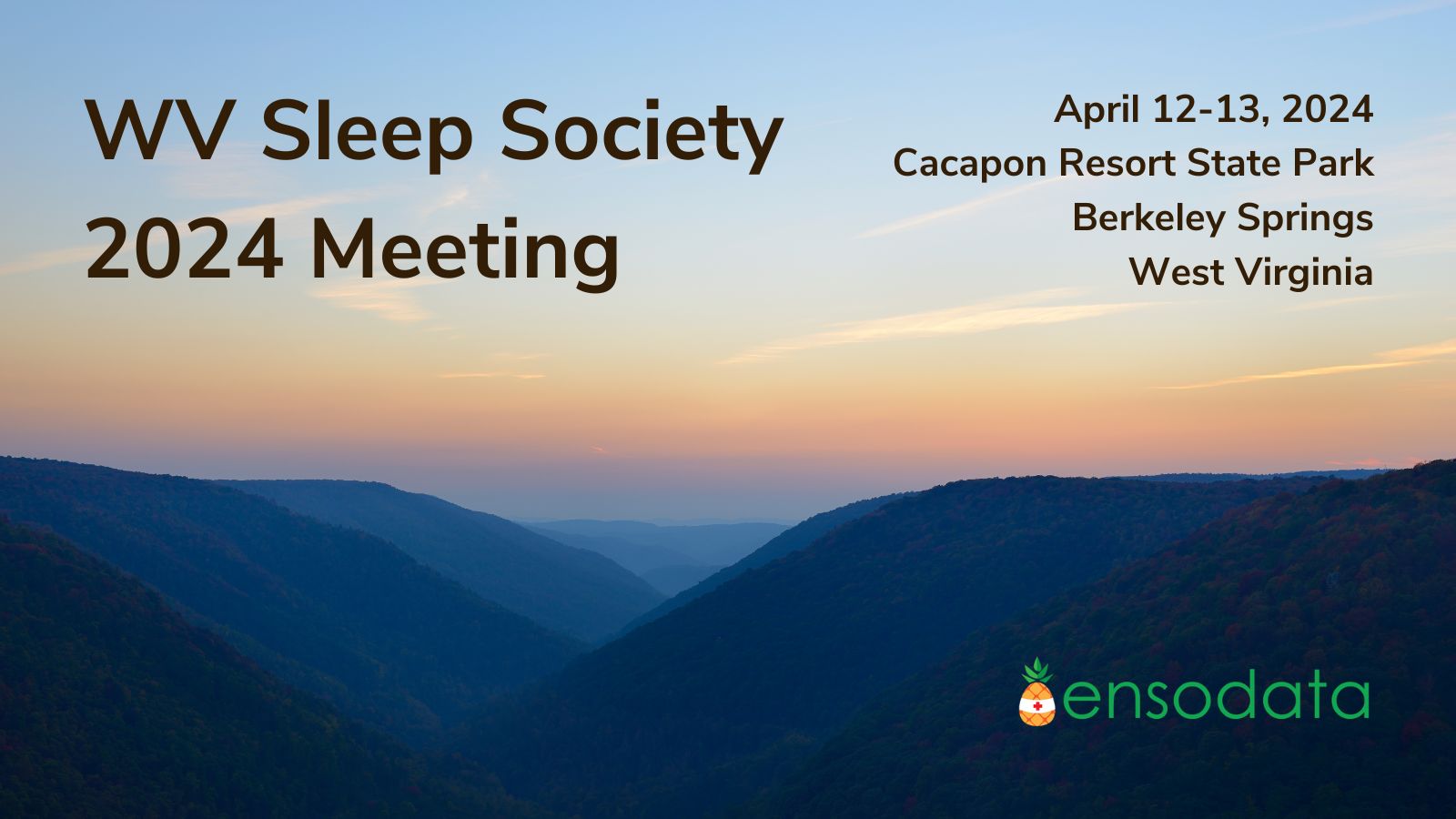 WV Sleep Society
2024 Meeting

April 12-13, 2024
Cacapon Resort State Park
Berkeley Springs
West Virginia

ensodata